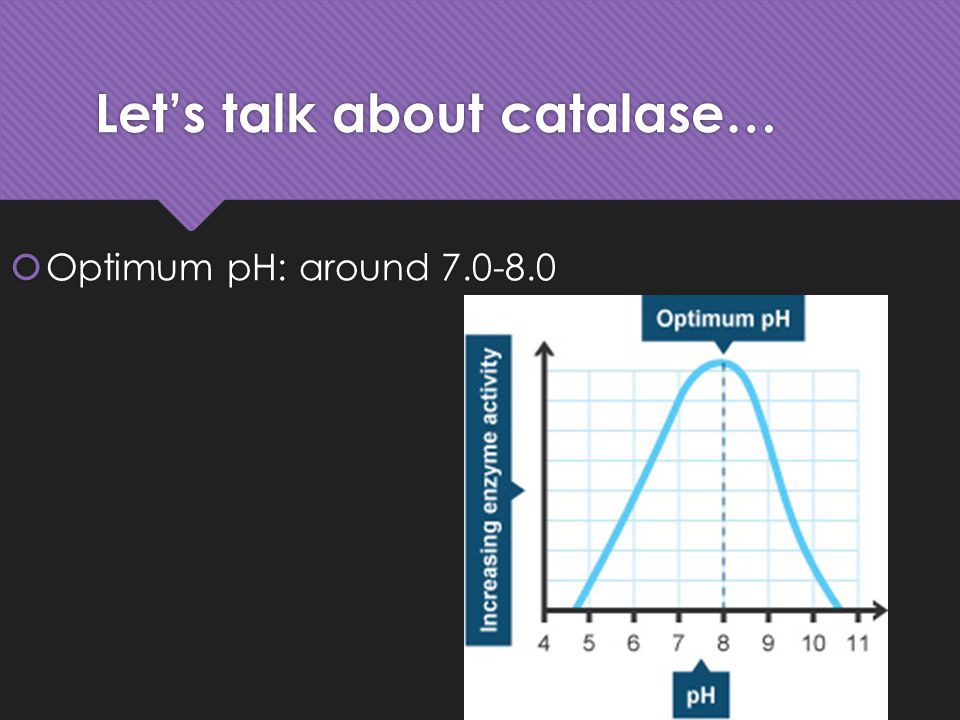 Let's talk about catalase…

Optimum pH: around 7.0-8.0

Optimum pH

Increasing enzyme activity

4 5 6 7 8 9 10 11

pH